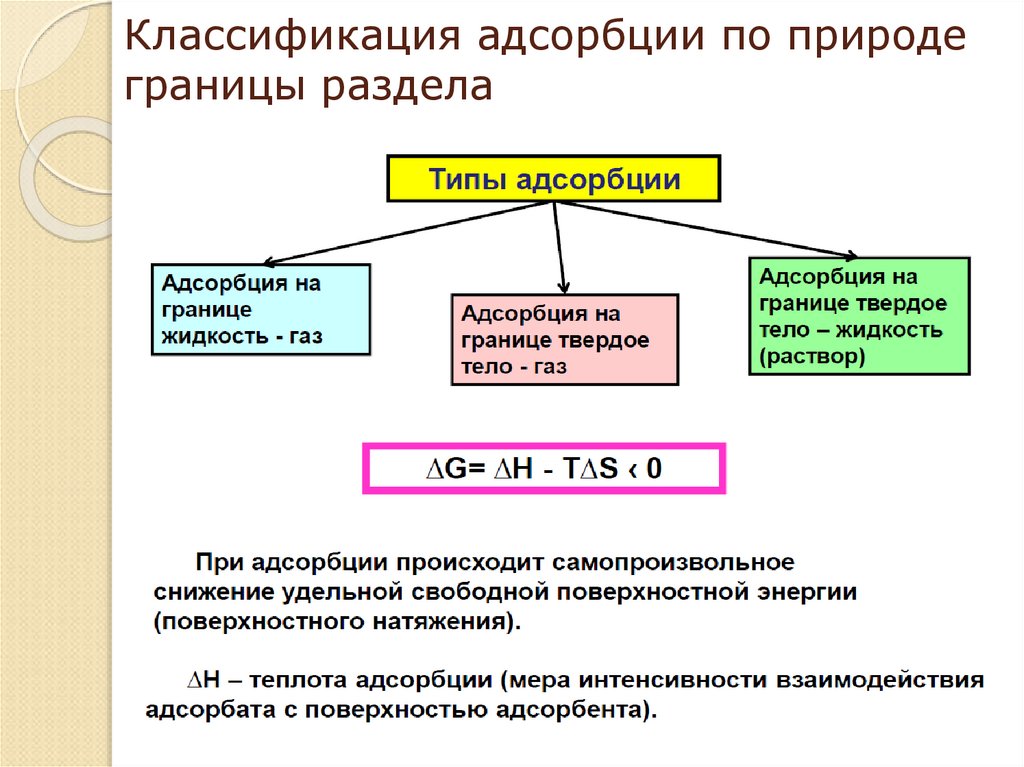 Классификация адсорбции по природе границы раздела

Типы адсорбции

Адсорбция на границе жидкость - газ

Адсорбция на границе твердое тело - газ

Адсорбция на границе твердое тело – жидкость (раствор)

$\Delta G = \Delta H - T\Delta S < 0$

При адсорбции происходит самопроизвольное снижение удельной свободной поверхностной энергии (поверхностного натяжения).

$\Delta H$ – теплота адсорбции (мера интенсивности взаимодействия адсорбата с поверхностью адсорбента).